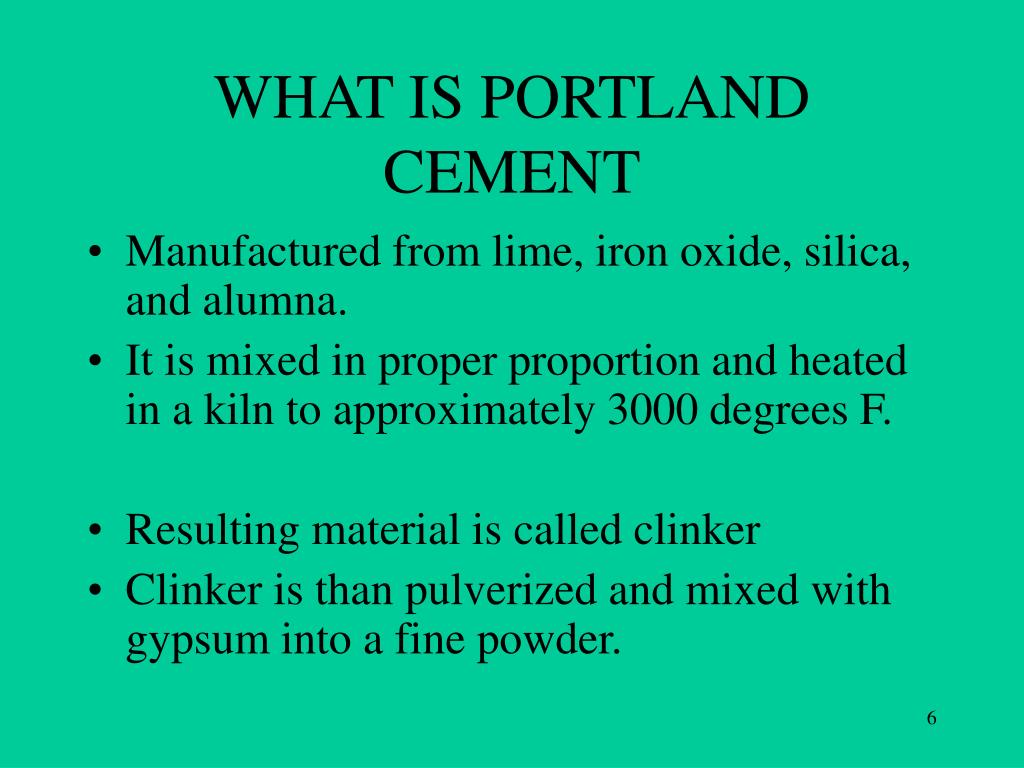 WHAT IS PORTLAND CEMENT

• Manufactured from lime, iron oxide, silica, and alumna.
• It is mixed in proper proportion and heated in a kiln to approximately 3000 degrees F.

• Resulting material is called clinker
• Clinker is than pulverized and mixed with gypsum into a fine powder.

6